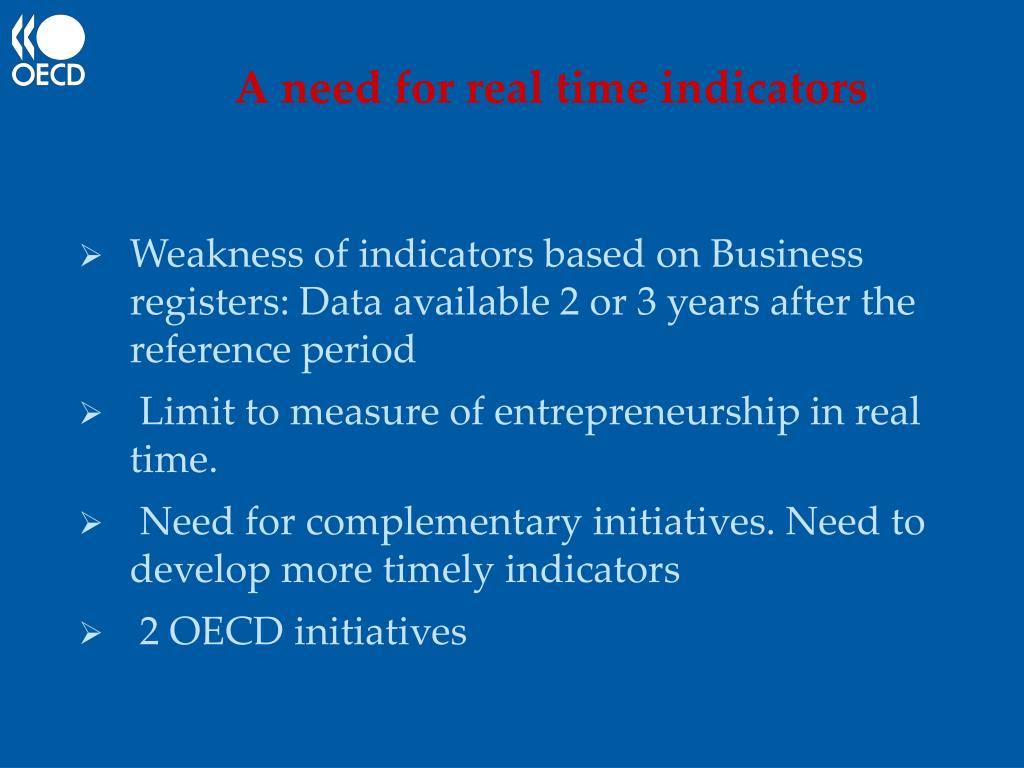 OECD

A need for real time indicators

➢ Weakness of indicators based on Business registers: Data available 2 or 3 years after the reference period

➢ Limit to measure of entrepreneurship in real time.

➢ Need for complementary initiatives. Need to develop more timely indicators

➢ 2 OECD initiatives